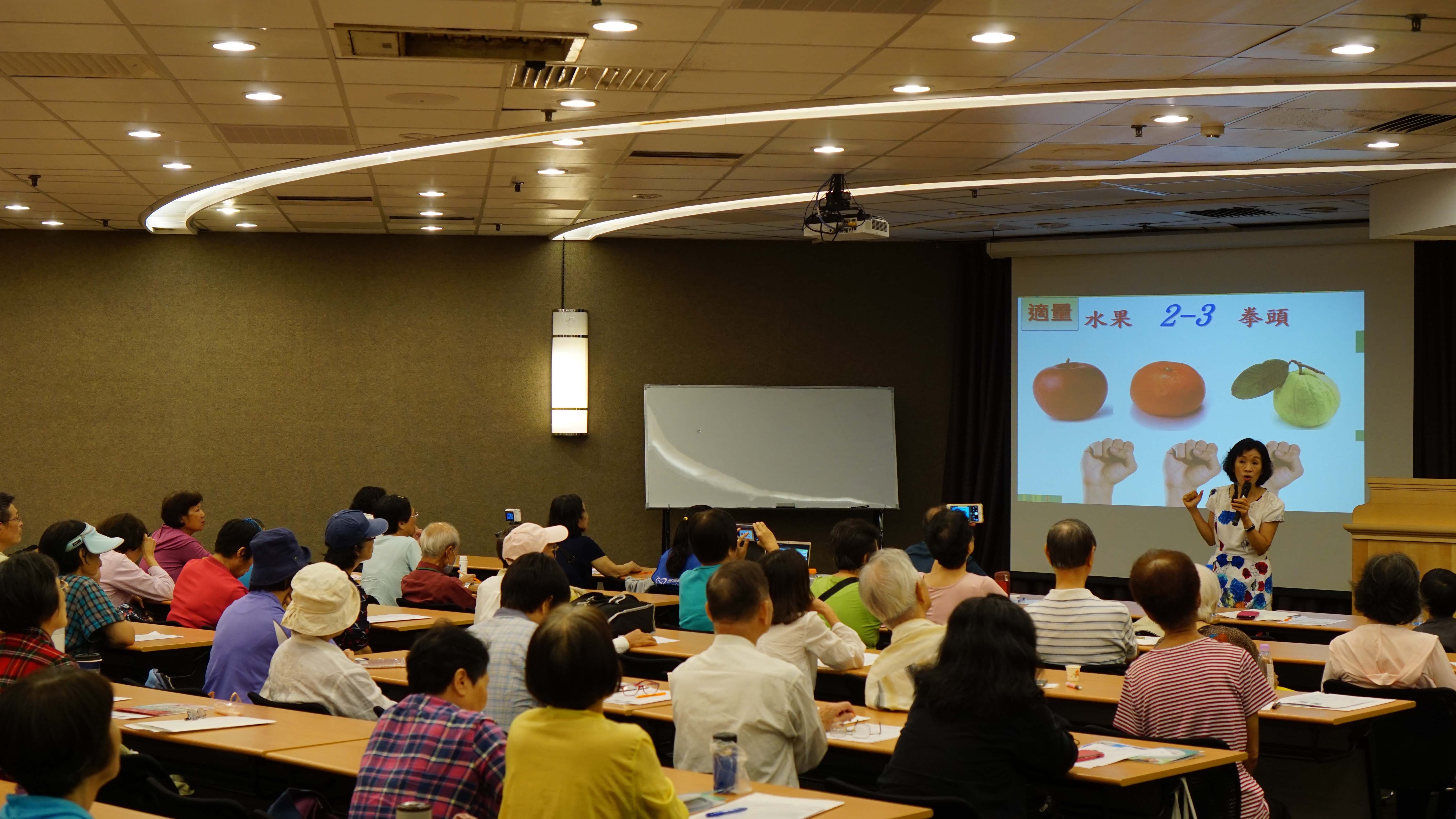 適量 水果 2-3 拳頭